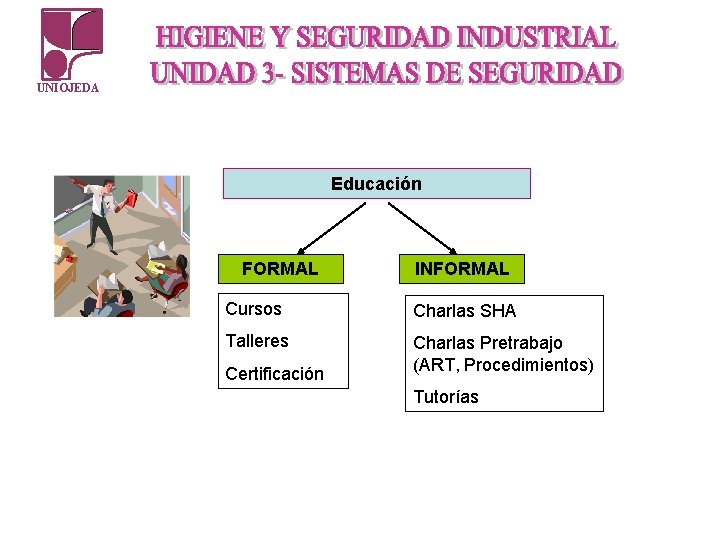 UNIOJEDA

HIGIENE Y SEGURIDAD INDUSTRIAL
UNIDAD 3- SISTEMAS DE SEGURIDAD

Educación

FORMAL

Cursos

Talleres

Certificación

INFORMAL

Charlas SHA

Charlas Pretrabajo (ART, Procedimientos)

Tutorías